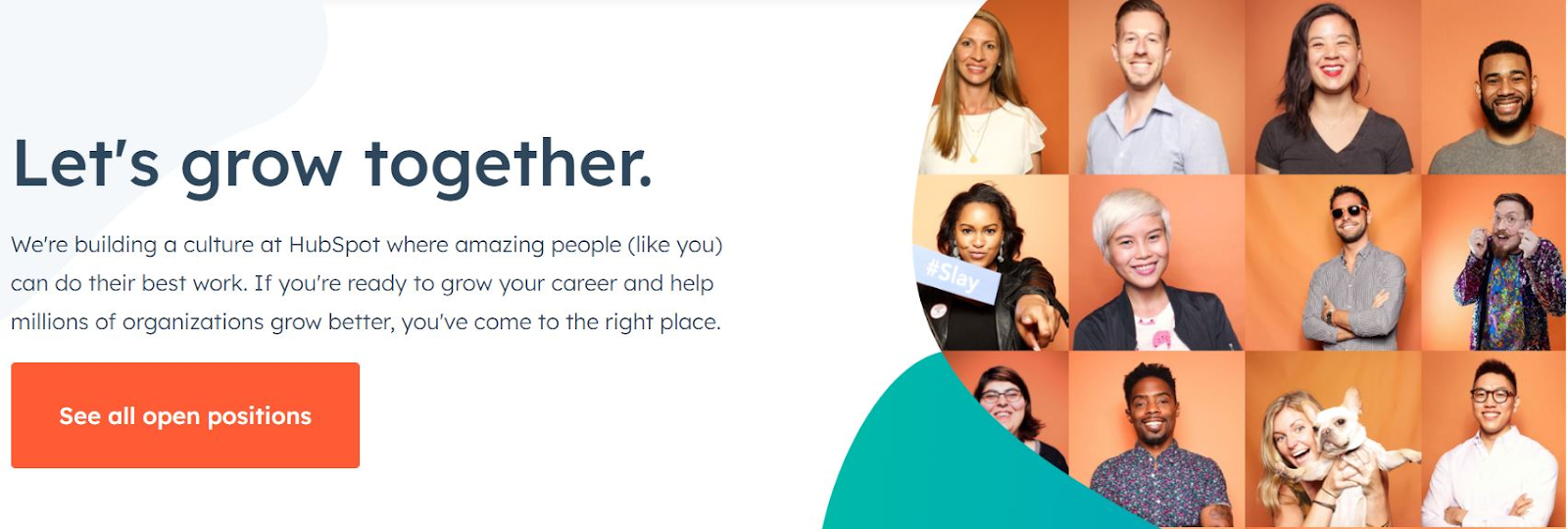 Let's grow together.

We're building a culture at HubSpot where amazing people (like you) can do their best work. If you're ready to grow your career and help millions of organizations grow better, you've come to the right place.

See all open positions

#Slay